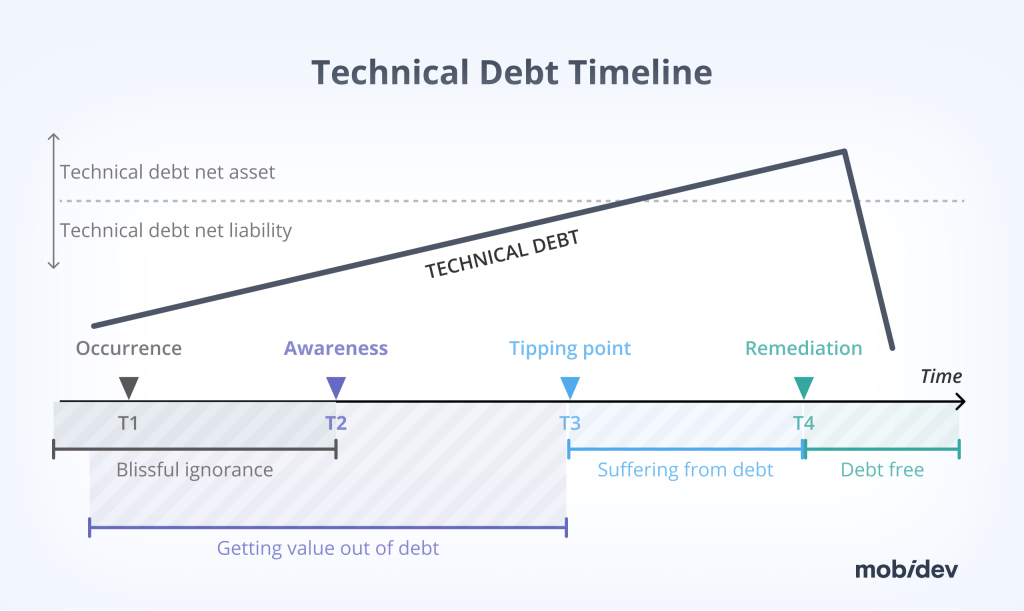 Technical Debt Timeline

Technical debt net asset

Technical debt net liability

TECHNICAL DEBT

Occurrence

Awareness

Tipping point

Remediation

Time

T1

T2

T3

T4

Blissful ignorance

Suffering from debt

Debt free

Getting value out of debt

mobidev